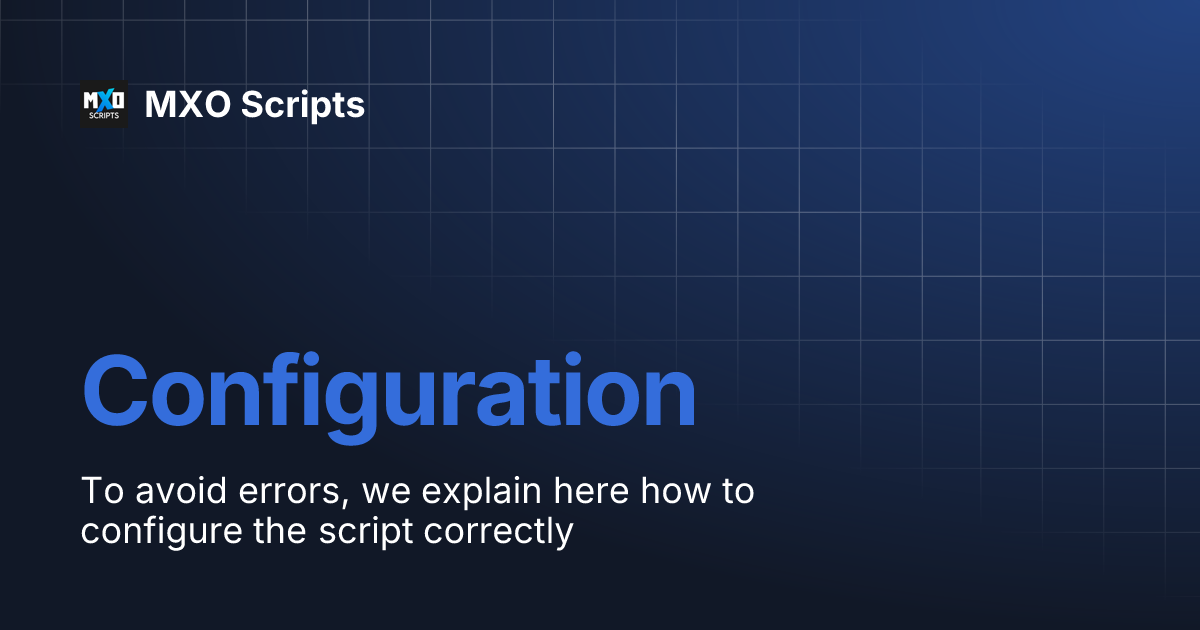 MXO SCRIPTS

MXO Scripts

Configuration

To avoid errors, we explain here how to configure the script correctly